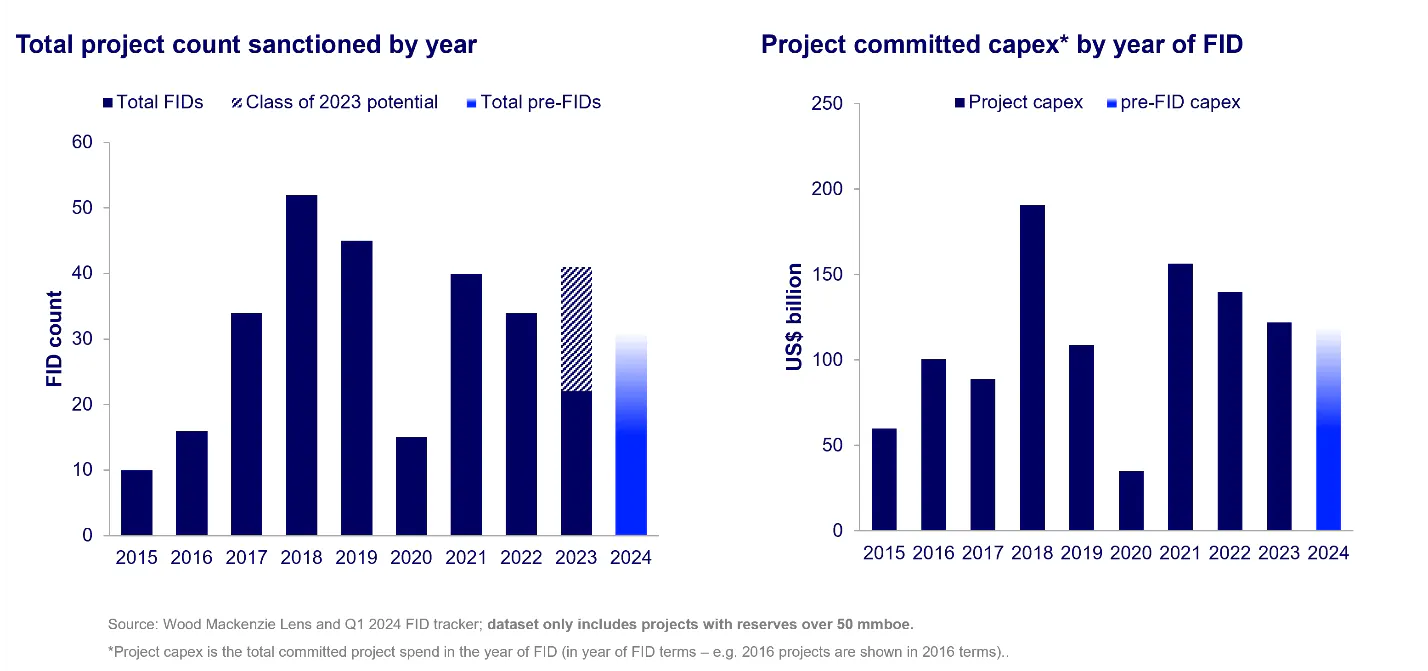 Total project count sanctioned by year

Total FIDs
Class of 2023 potential
Total pre-FIDs

FID count

60
50
40
30
20
10
0

2015 2016 2017 2018 2019 2020 2021 2022 2023 2024

Project committed capex* by year of FID

Project capex
pre-FID capex

US$ billion

250
200
150
100
50
0

2015 2016 2017 2018 2019 2020 2021 2022 2023 2024

Source: Wood Mackenzie Lens and Q1 2024 FID tracker; dataset only includes projects with reserves over 50 mmboe.

*Project capex is the total committed project spend in the year of FID (in year of FID terms – e.g. 2016 projects are shown in 2016 terms)..